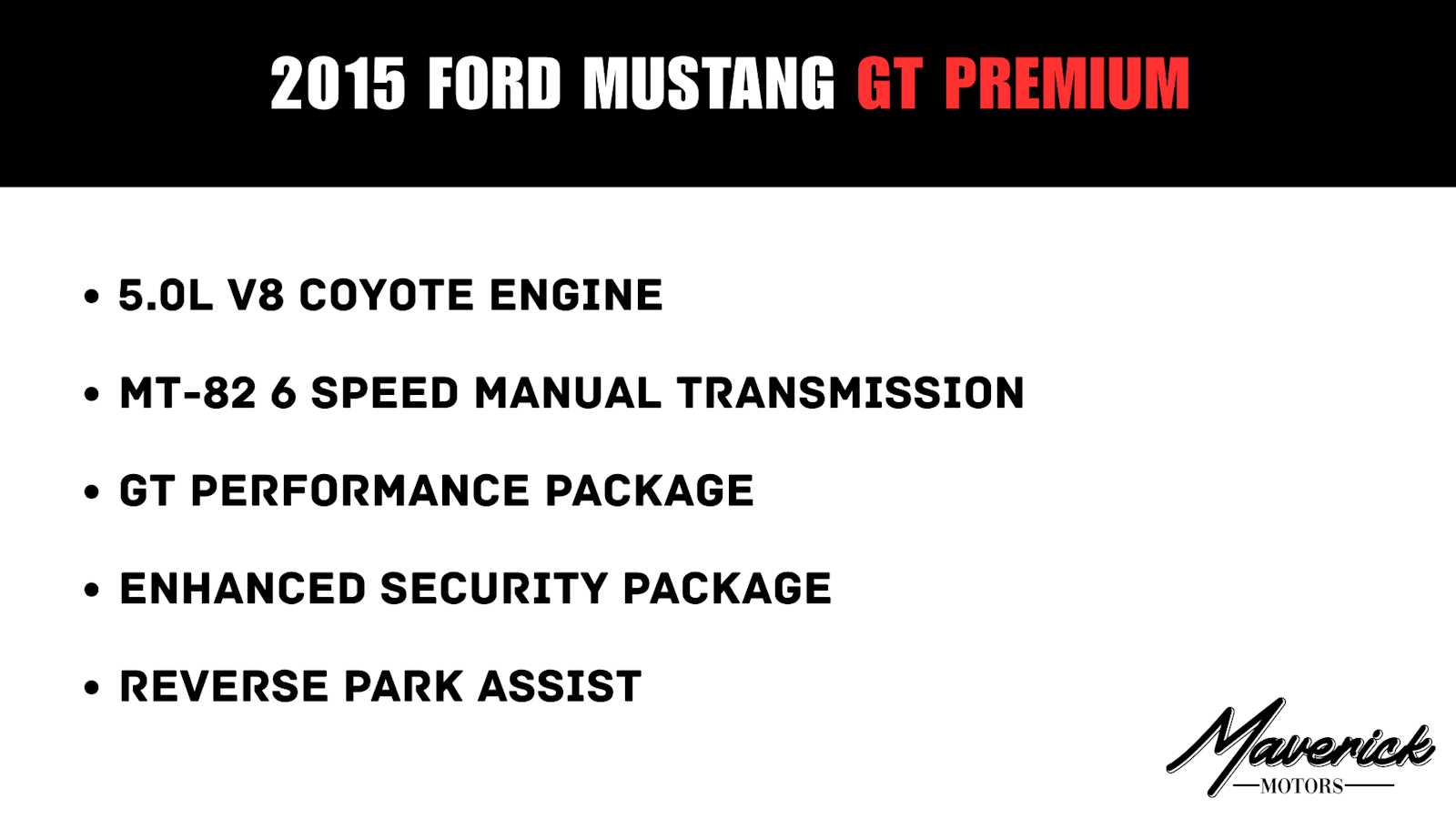 2015 FORD MUSTANG GT PREMIUM

• 5.0L V8 COYOTE ENGINE

• MT-82 6 SPEED MANUAL TRANSMISSION

• GT PERFORMANCE PACKAGE

• ENHANCED SECURITY PACKAGE

• REVERSE PARK ASSIST

Maverick
MOTORS